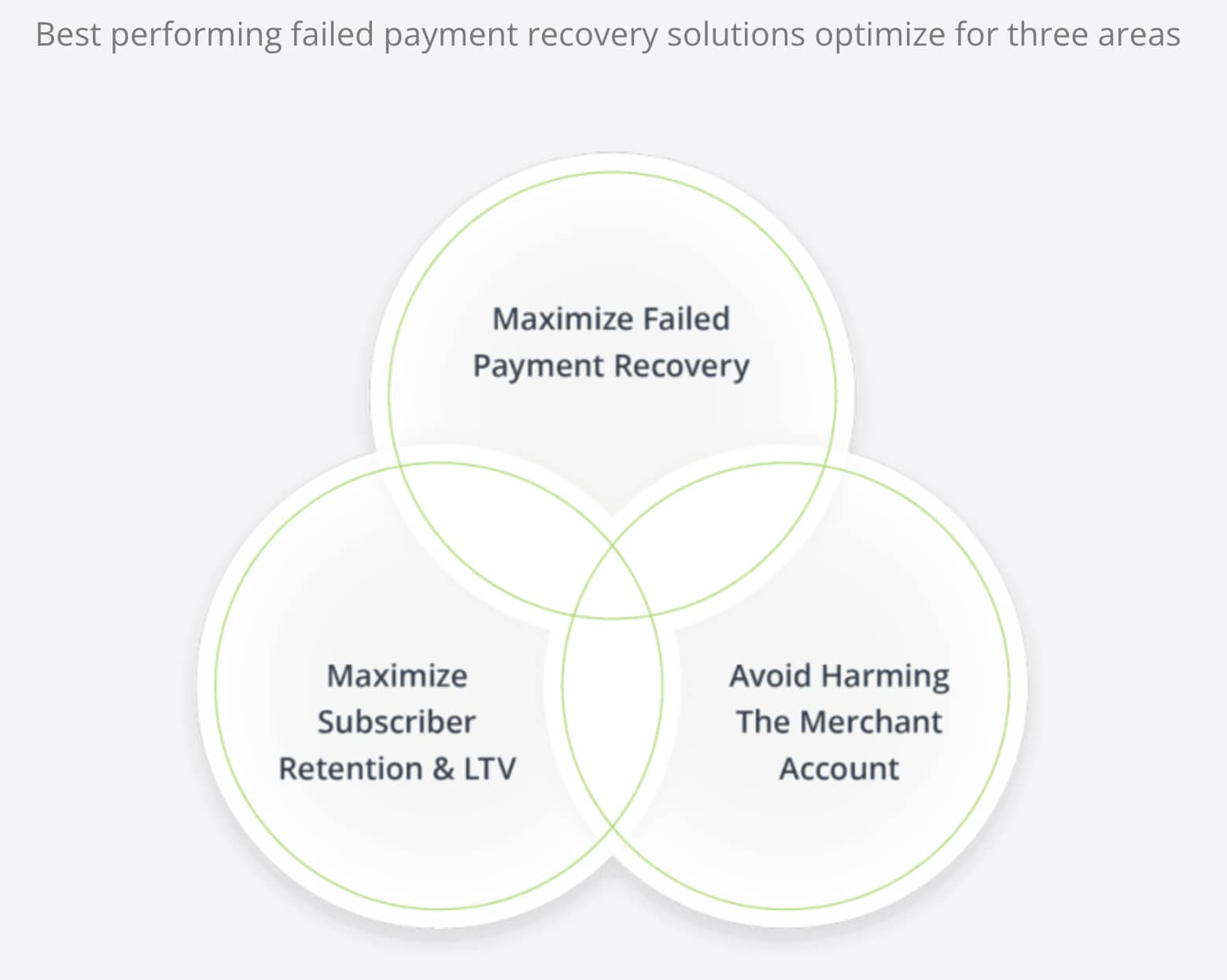 Best performing failed payment recovery solutions optimize for three areas

Maximize Failed Payment Recovery

Maximize Subscriber Retention & LTV

Avoid Harming The Merchant Account